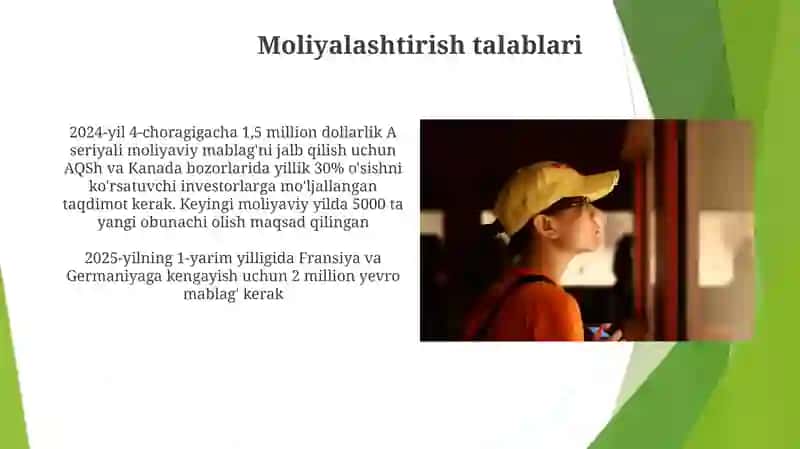 Moliyalashtirish talablari

2024-yil 4-choragigacha 1,5 million dollarlik A seriyali moliyaviy mablag'ni jalb qilish uchun AQSh va Kanada bozorlarida yillik 30% o'sishni ko'rsatuvchi investorlarga mo'ljallangan taqdimot kerak. Keyingi moliyaviy yilda 5000 ta yangi obunachi olish maqsad qilingan

2025-yilning 1-yarim yilligida Fransiya va Germaniyaga kengayish uchun 2 million yevro mablag' kerak